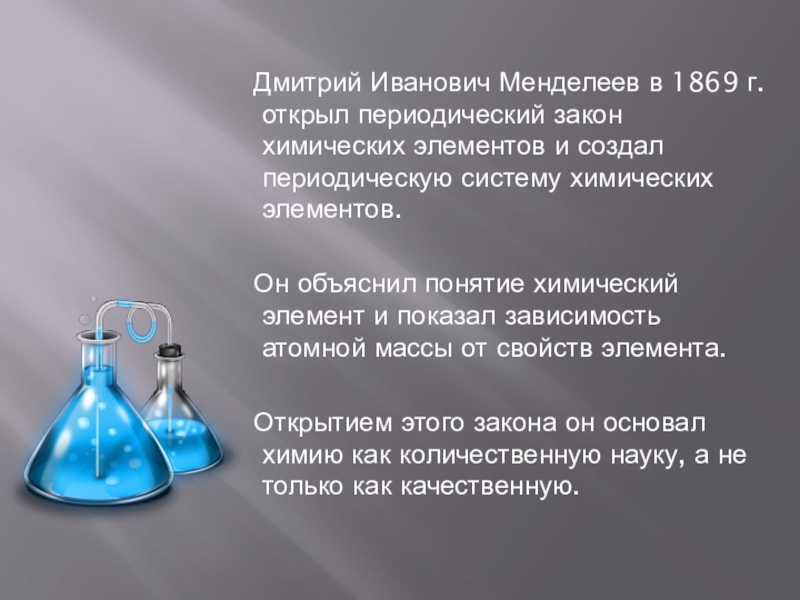 Дмитрий Иванович Менделеев в 1869 г. открыл периодический закон химических элементов и создал периодическую систему химических элементов.

Он объяснил понятие химический элемент и показал зависимость атомной массы от свойств элемента.

Открытием этого закона он основал химию как количественную науку, а не только как качественную.